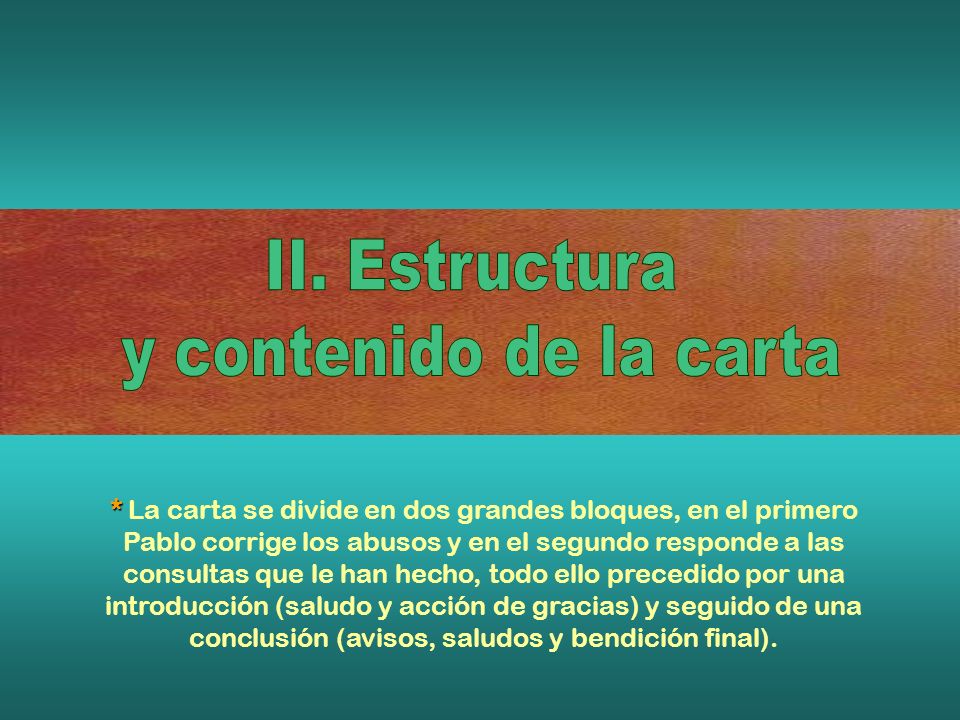 II. Estructura
y contenido de la carta

* La carta se divide en dos grandes bloques, en el primero Pablo corrige los abusos y en el segundo responde a las consultas que le han hecho, todo ello precedido por una introducción (saludo y acción de gracias) y seguido de una conclusión (avisos, saludos y bendición final).